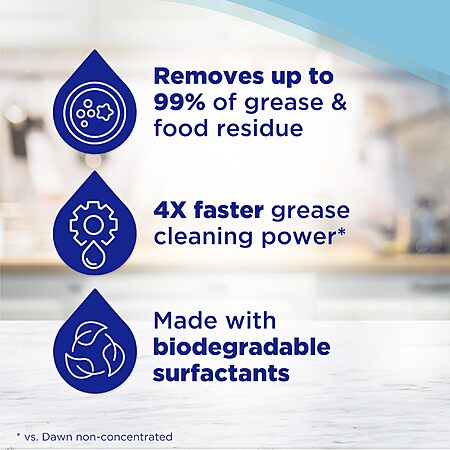 Removes up to 99% of grease & food residue

4X faster grease cleaning power*

Made with biodegradable surfactants

* vs. Dawn non-concentrated